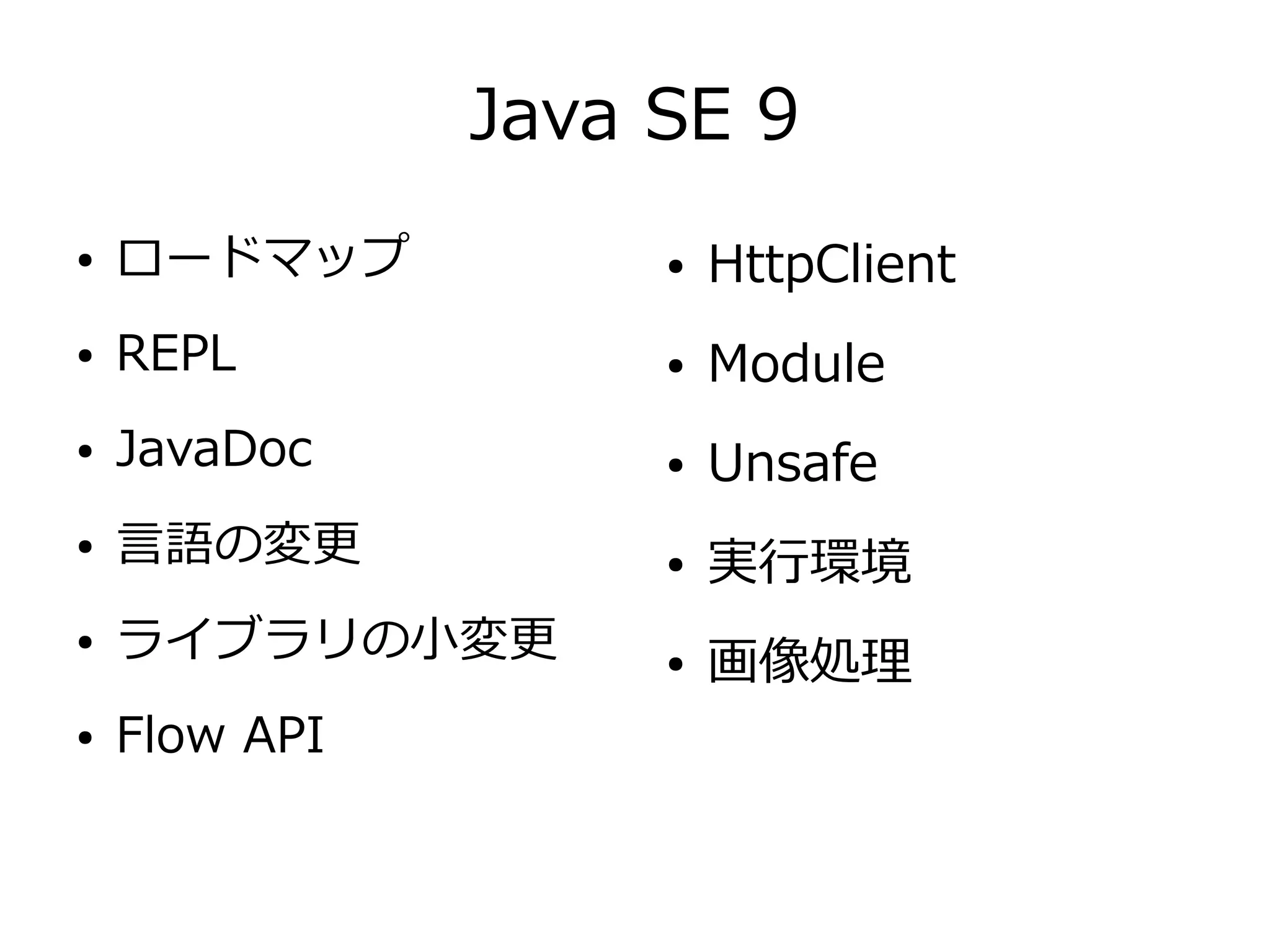 Java SE 9

• ロードマップ
• REPL
• JavaDoc
• 言語の変更
• ライブラリの小変更
• Flow API

• HttpClient
• Module
• Unsafe
• 実行環境
• 画像処理